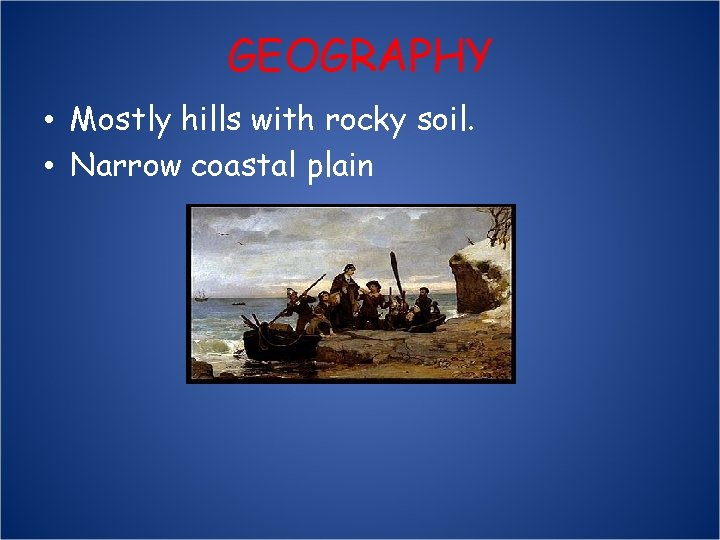 GEOGRAPHY

• Mostly hills with rocky soil.
• Narrow coastal plain